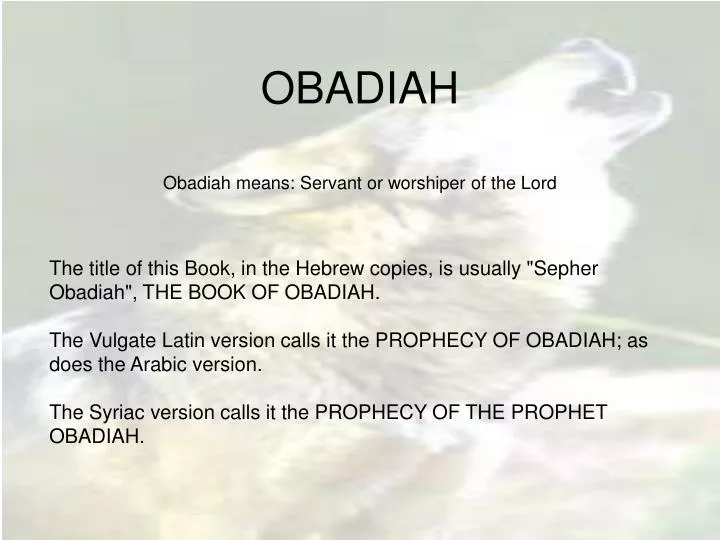 OBADIAH

Obadiah means: Servant or worshiper of the Lord

The title of this Book, in the Hebrew copies, is usually "Sepher Obadiah", THE BOOK OF OBADIAH.

The Vulgate Latin version calls it the PROPHECY OF OBADIAH; as does the Arabic version.

The Syriac version calls it the PROPHECY OF THE PROPHET OBADIAH.